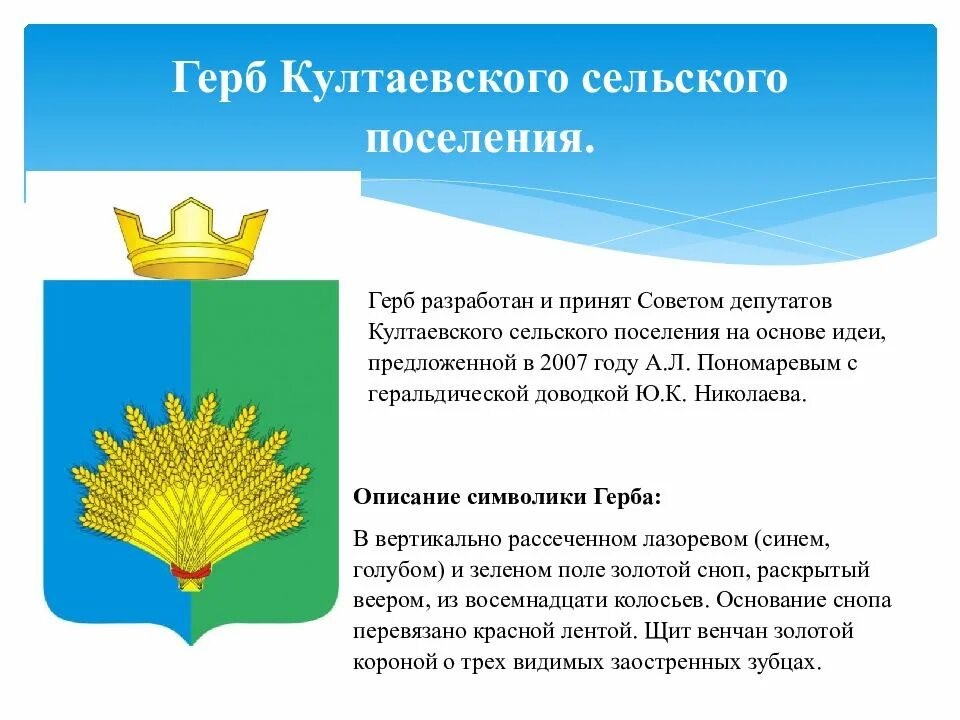 Герб Култаевского сельского поселения.

Герб разработан и принят Советом депутатов Култаевского сельского поселения на основе идеи, предложенной в 2007 году А.Л. Пономаревым с геральдической доводкой Ю.К. Николаева.

Описание символики Герба:

В вертикально рассеченном лазоревом (синем, голубом) и зеленом поле золотой сноп, раскрытый веером, из восемнадцати колосьев. Основание снопа перевязано красной лентой. Щит венчан золотой короной о трех видимых заостренных зубцах.